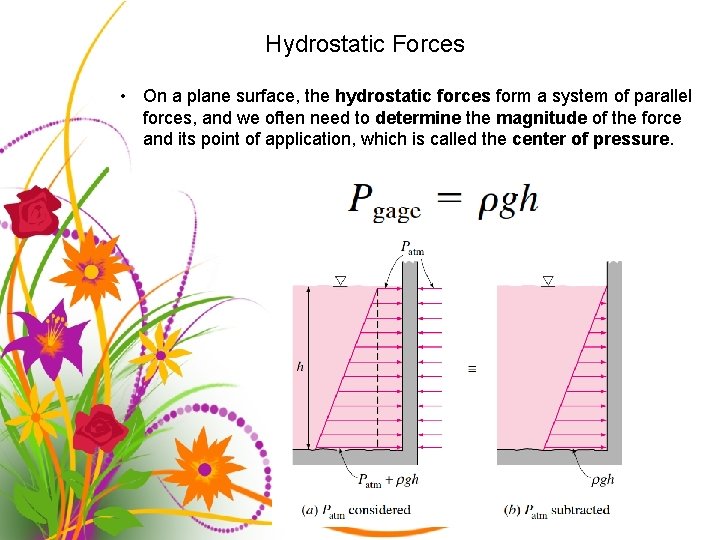 Hydrostatic Forces

• On a plane surface, the **hydrostatic forces** form a system of parallel forces, and we often need to **determine** the **magnitude** of the force and its point of application, which is called the **center of pressure**.

$P_{\text{gage}} = \rho g h$

$P_{\text{atm}}$

$h$

$\equiv$

$P_{\text{atm}} + \rho g h$

$\rho g h$

(a) $P_{\text{atm}}$ considered

(b) $P_{\text{atm}}$ subtracted